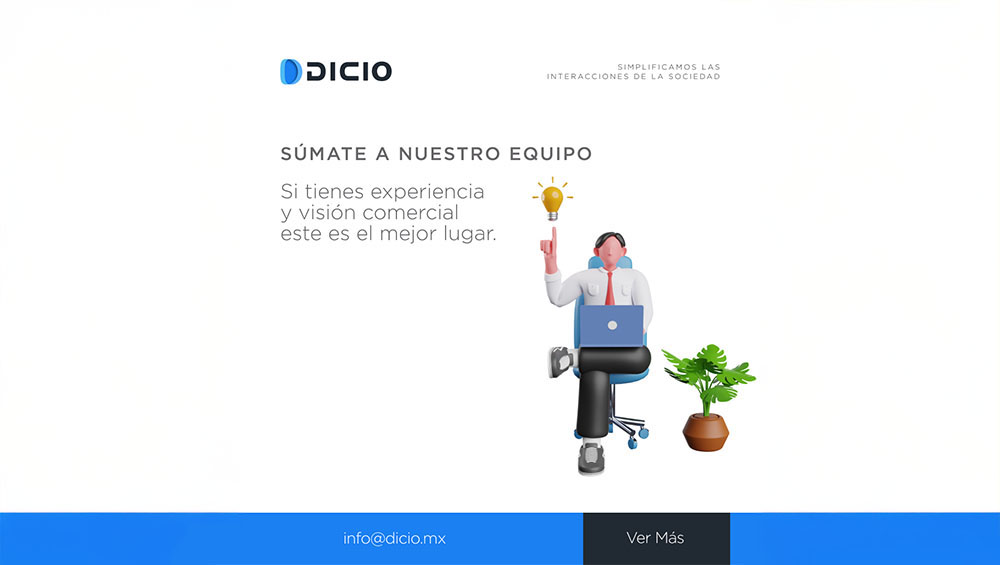 DICIO

SIMPLIFICAMOS LAS INTERACCIONES DE LA SOCIEDAD

SÚMATE A NUESTRO EQUIPO

Si tienes experiencia y visión comercial este es el mejor lugar.

info@dicio.mx

Ver Más